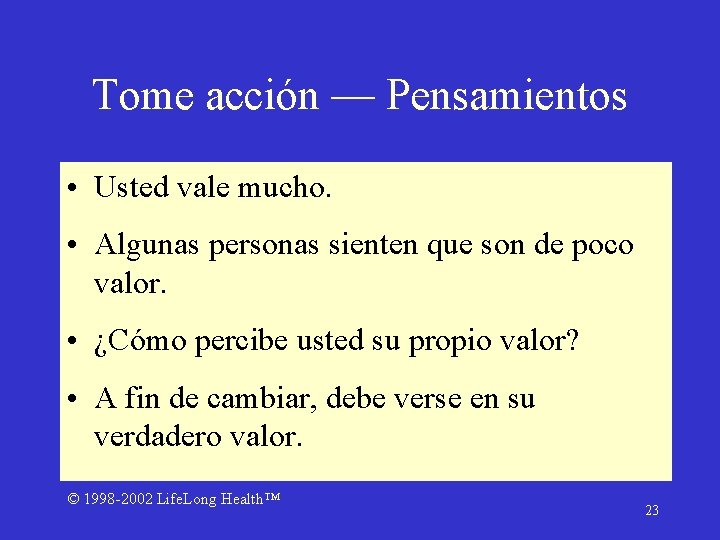 Tome acción — Pensamientos

• Usted vale mucho.

• Algunas personas sienten que son de poco valor.

• ¿Cómo percibe usted su propio valor?

• A fin de cambiar, debe verse en su verdadero valor.

© 1998-2002 LifeLong Health™

23